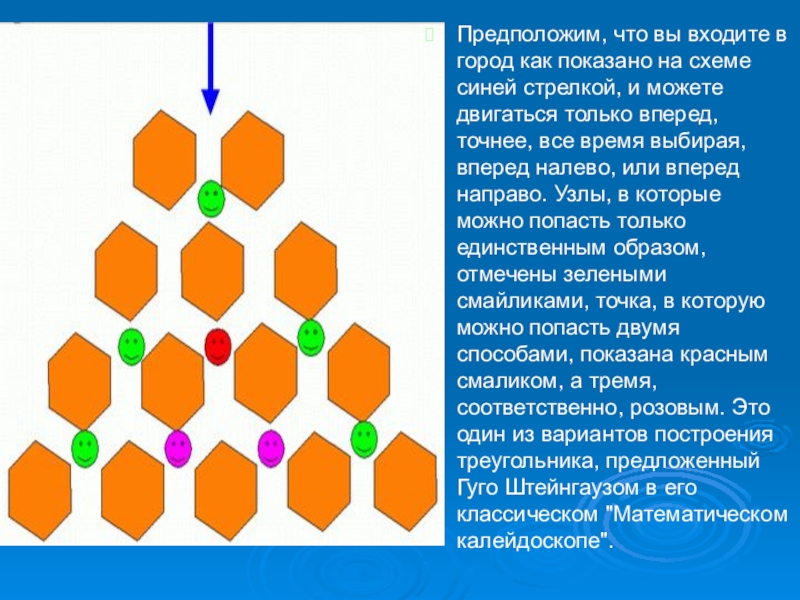 Предположим, что вы входите в город как показано на схеме синей стрелкой, и можете двигаться только вперед, точнее, все время выбирая, вперед налево, или вперед направо. Узлы, в которые можно попасть только единственным образом, отмечены зелеными смайликами, точка, в которую можно попасть двумя способами, показана красным смаликом, а тремя, соответственно, розовым. Это один из вариантов построения треугольника, предложенный Гуго Штейнгаузом в его классическом "Математическом калейдоскопе".